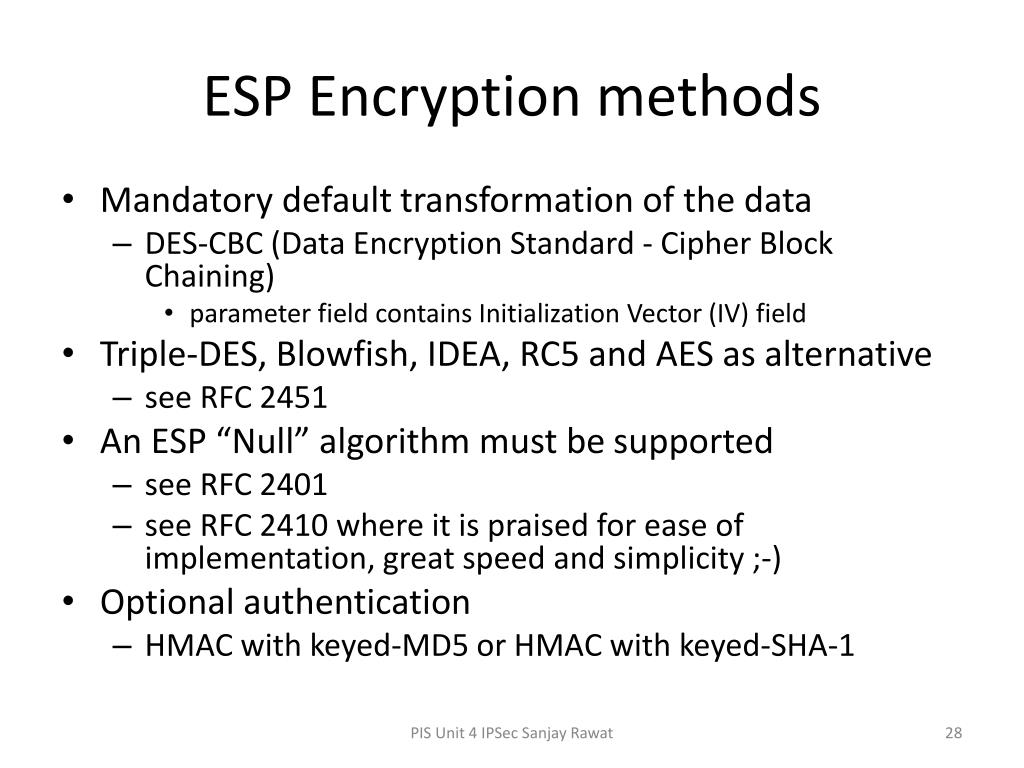 ESP Encryption methods

• Mandatory default transformation of the data
– DES-CBC (Data Encryption Standard - Cipher Block Chaining)
• parameter field contains Initialization Vector (IV) field
• Triple-DES, Blowfish, IDEA, RC5 and AES as alternative
– see RFC 2451
• An ESP “Null” algorithm must be supported
– see RFC 2401
– see RFC 2410 where it is praised for ease of implementation, great speed and simplicity ;-)
• Optional authentication
– HMAC with keyed-MD5 or HMAC with keyed-SHA-1

PIS Unit 4 IPSec Sanjay Rawat

28